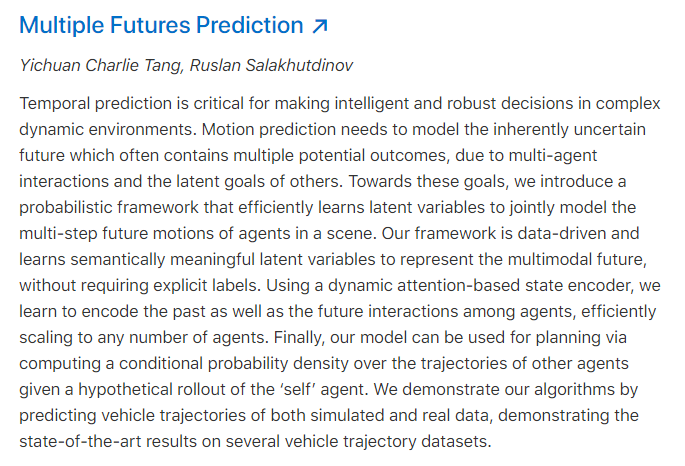 Multiple Futures Prediction ↗

Yichuan Charlie Tang, Ruslan Salakhutdinov

Temporal prediction is critical for making intelligent and robust decisions in complex dynamic environments. Motion prediction needs to model the inherently uncertain future which often contains multiple potential outcomes, due to multi-agent interactions and the latent goals of others. Towards these goals, we introduce a probabilistic framework that efficiently learns latent variables to jointly model the multi-step future motions of agents in a scene. Our framework is data-driven and learns semantically meaningful latent variables to represent the multimodal future, without requiring explicit labels. Using a dynamic attention-based state encoder, we learn to encode the past as well as the future interactions among agents, efficiently scaling to any number of agents. Finally, our model can be used for planning via computing a conditional probability density over the trajectories of other agents given a hypothetical rollout of the 'self' agent. We demonstrate our algorithms by predicting vehicle trajectories of both simulated and real data, demonstrating the state-of-the-art results on several vehicle trajectory datasets.